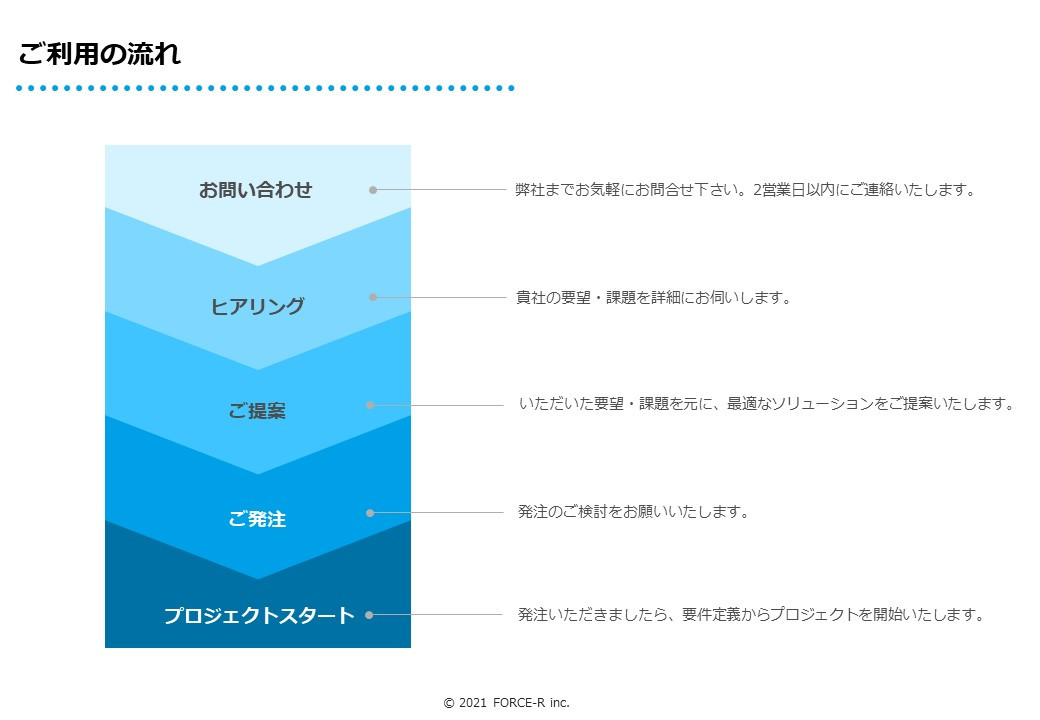 ご利用の流れ

お問い合わせ

弊社までお気軽にお問合せ下さい。2営業日以内にご連絡いたします。

ヒアリング

貴社の要望・課題を詳細にお伺いします。

ご提案

いただいた要望・課題を元に、最適なソリューションをご提案いたします。

ご発注

発注のご検討をお願いいたします。

プロジェクトスタート

発注いただきましたら、要件定義からプロジェクトを開始いたします。

© 2021 FORCE-R inc.